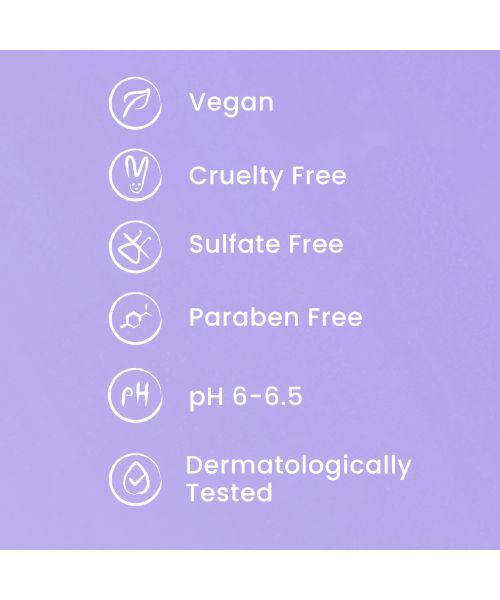 Vegan

Cruelty Free

Sulfate Free

Paraben Free

pH

pH 6-6.5

Dermatologically Tested